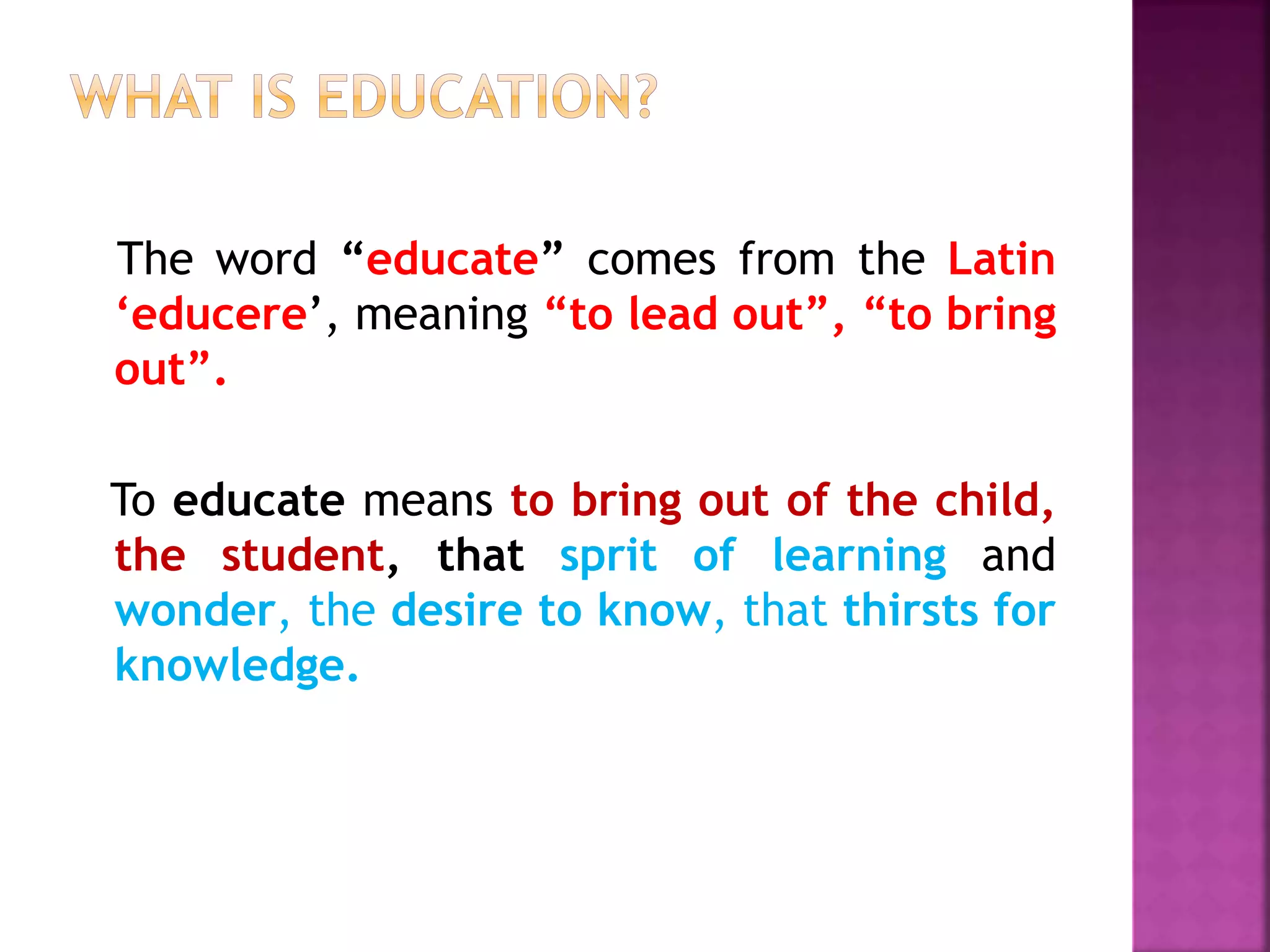 WHAT IS EDUCATION?

The word “educate” comes from the Latin ‘educere’, meaning “to lead out”, “to bring out”.

To educate means to bring out of the child, the student, that sprit of learning and wonder, the desire to know, that thirsts for knowledge.